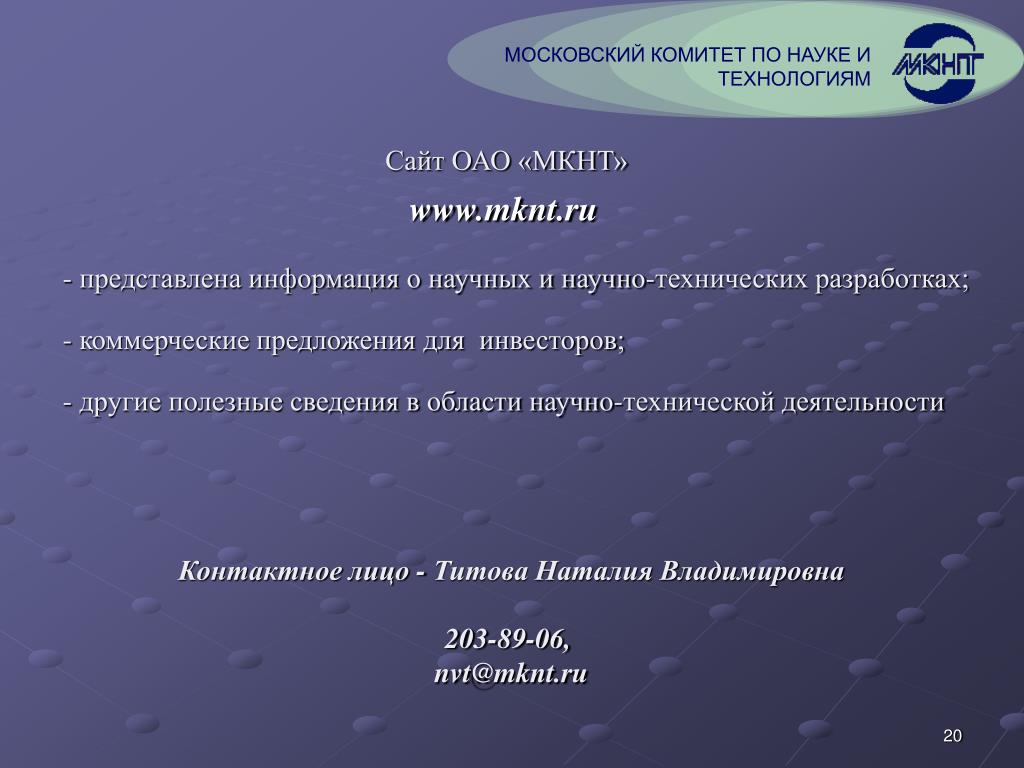 МОСКОВСКИЙ КОМИТЕТ ПО НАУКЕ И ТЕХНОЛОГИЯМ

МКНТ

Сайт ОАО «МКНТ»

www.mknt.ru

- представлена информация о научных и научно-технических разработках;

- коммерческие предложения для инвесторов;

- другие полезные сведения в области научно-технической деятельности

Контактное лицо - Титова Наталия Владимировна

203-89-06,
nvt@mknt.ru

20